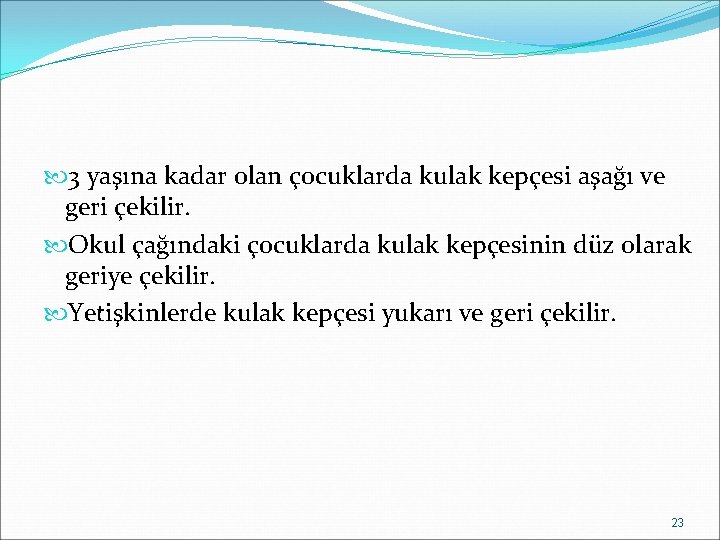 3 yaşına kadar olan çocuklarda kulak kepçesi aşağı ve geri çekilir.

Okul çağındaki çocuklarda kulak kepçesinin düz olarak geriye çekilir.

Yetişkinlerde kulak kepçesi yukarı ve geri çekilir.

23